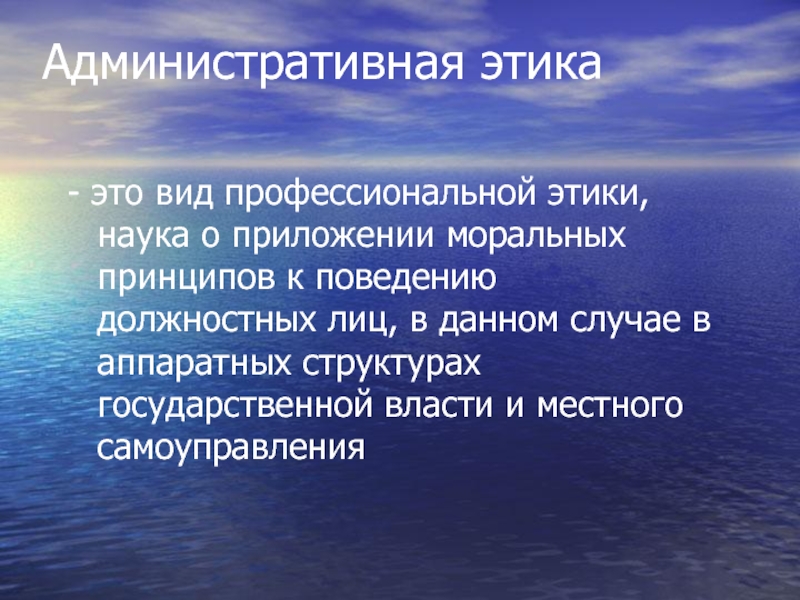 Административная этика

- это вид профессиональной этики, наука о приложении моральных принципов к поведению должностных лиц, в данном случае в аппаратных структурах государственной власти и местного самоуправления